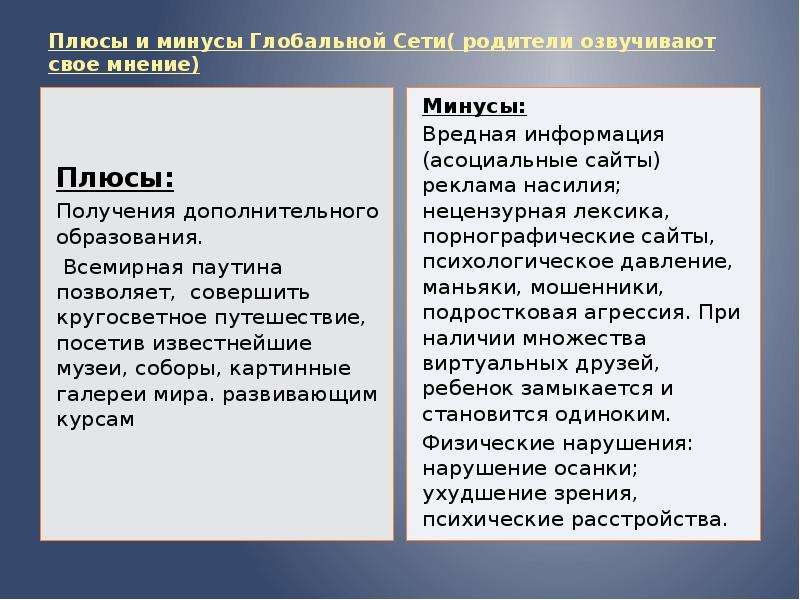 Плюсы и минусы Глобальной Сети( родители озвучивают свое мнение)

Плюсы:

Получения дополнительного образования.

Всемирная паутина позволяет, совершить кругосветное путешествие, посетив известнейшие музеи, соборы, картинные галереи мира. развивающим курсам

Минусы:

Вредная информация (асоциальные сайты) реклама насилия; нецензурная лексика, порнографические сайты, психологическое давление, маньяки, мошенники, подростковая агрессия. При наличии множества виртуальных друзей, ребенок замыкается и становится одиноким.

Физические нарушения: нарушение осанки; ухудшение зрения, психические расстройства.